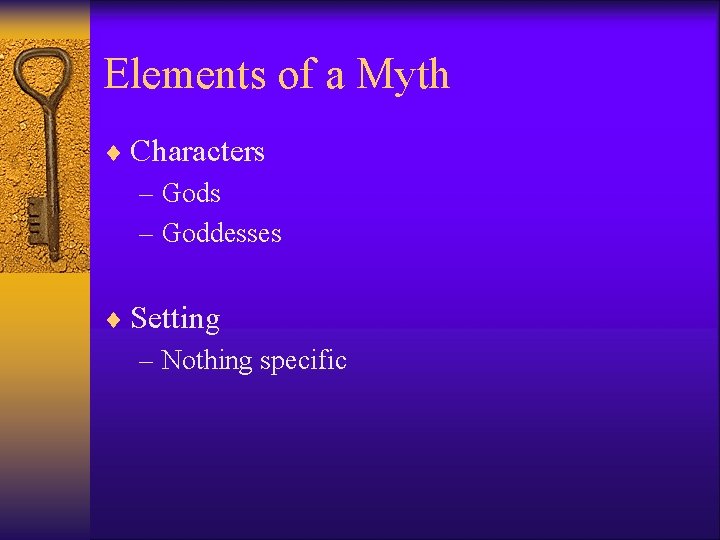 Elements of a Myth

♦ Characters
– Gods
– Goddesses

♦ Setting
– Nothing specific